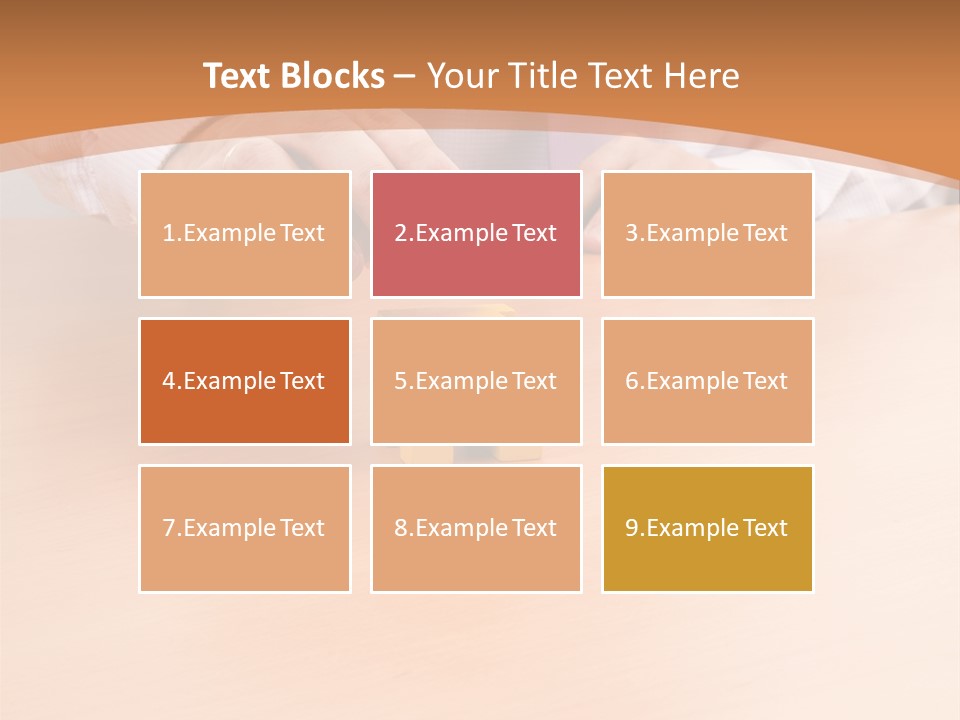 Text Blocks – Your Title Text Here

1.Example Text

2.Example Text

3.Example Text

4.Example Text

5.Example Text

6.Example Text

7.Example Text

8.Example Text

9.Example Text